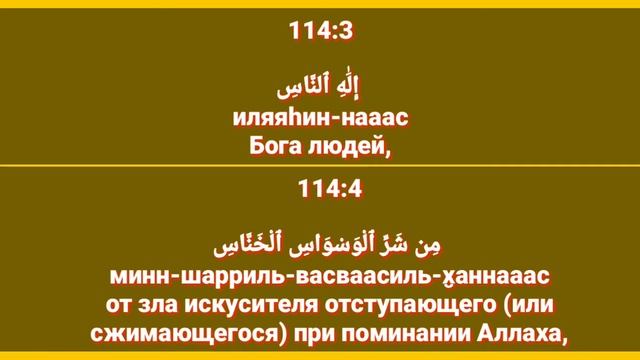 114:3

إِلَٰهِ ٱلنَّاسِ
иляяһин-нааас
Бога людей,

114:4

مِن شَرِّ ٱلْوَسْوَاسِ ٱلْخَنَّاسِ
минн-шарриль-васваасиль-ҳаннааас
от зла искусителя отступающего (или сжимающегося) при поминании Аллаха,